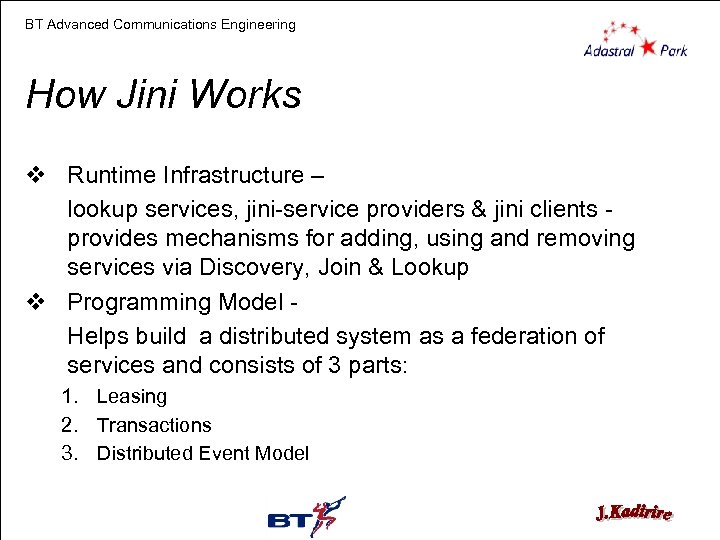 BT Advanced Communications Engineering

Adastral Park

How Jini Works

❖ Runtime Infrastructure –

lookup services, jini-service providers & jini clients - provides mechanisms for adding, using and removing services via Discovery, Join & Lookup

❖ Programming Model -

Helps build a distributed system as a federation of services and consists of 3 parts:

1. Leasing
2. Transactions
3. Distributed Event Model

BT

J.Kadirire